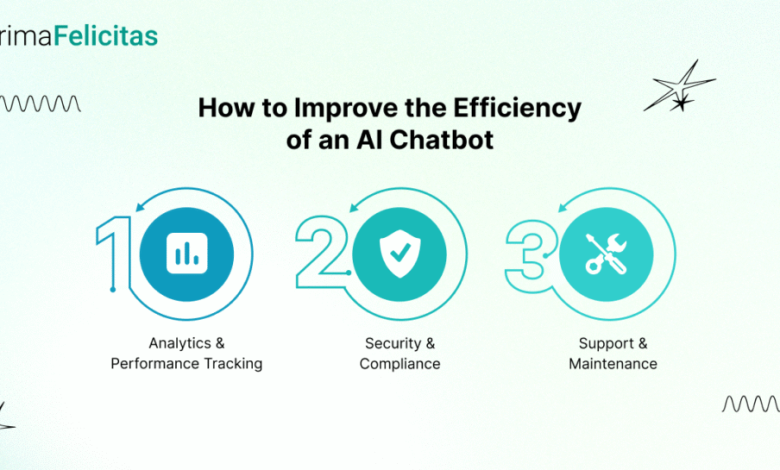 rimaFelicitas

How to Improve the Efficiency of an AI Chatbot

1

Analytics & Performance Tracking

2

Security & Compliance

3

Support & Maintenance